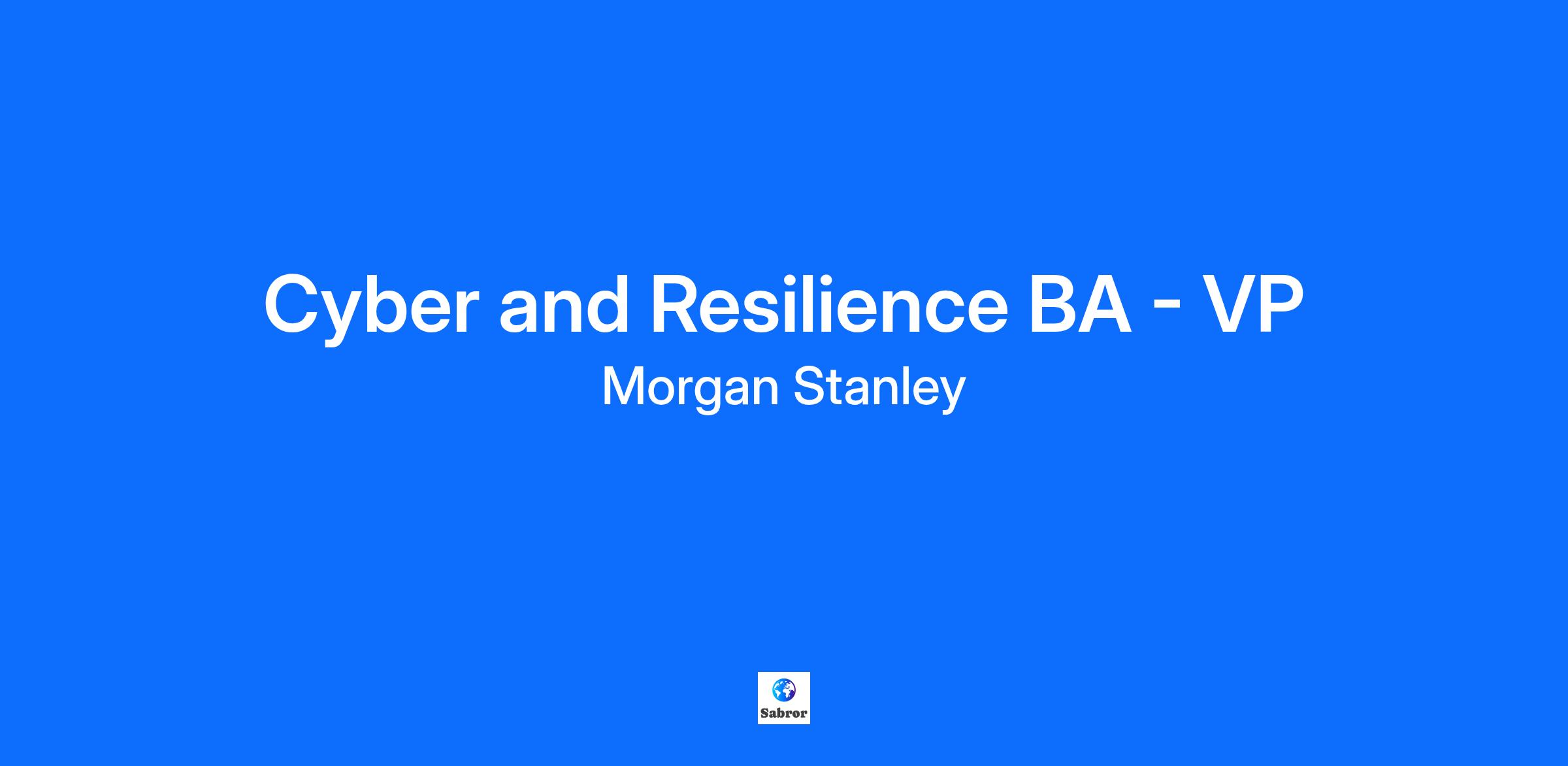 Cyber and Resilience BA - VP

Morgan Stanley

Sabror